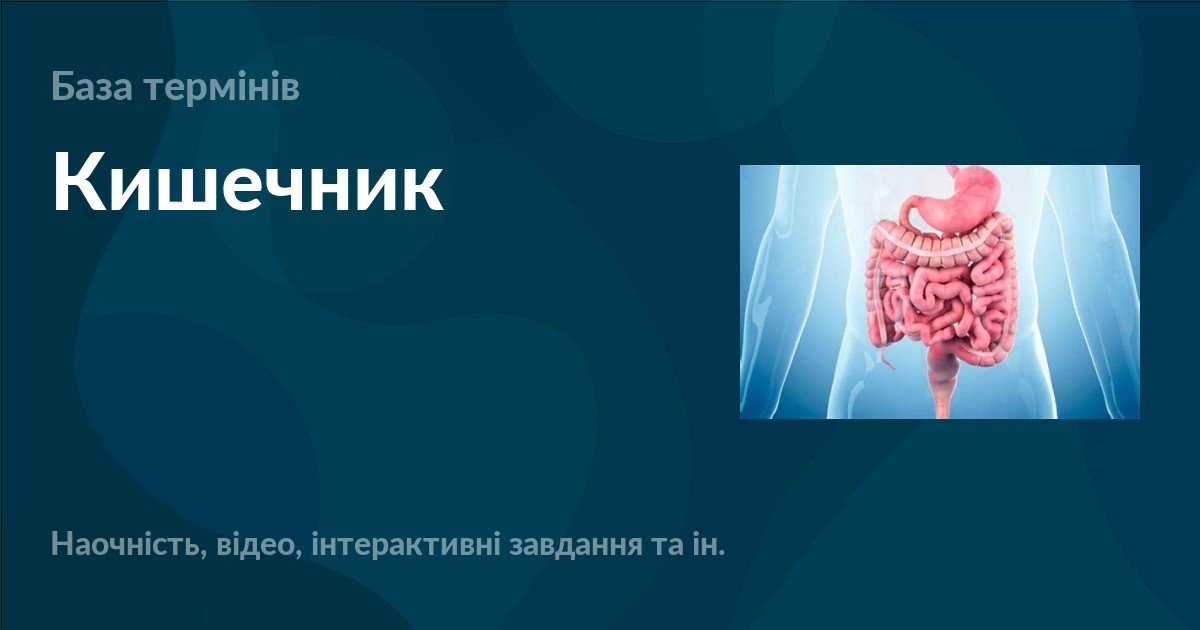 База термінів

Кишечник

Наочність, відео, інтерактивні завдання та ін.